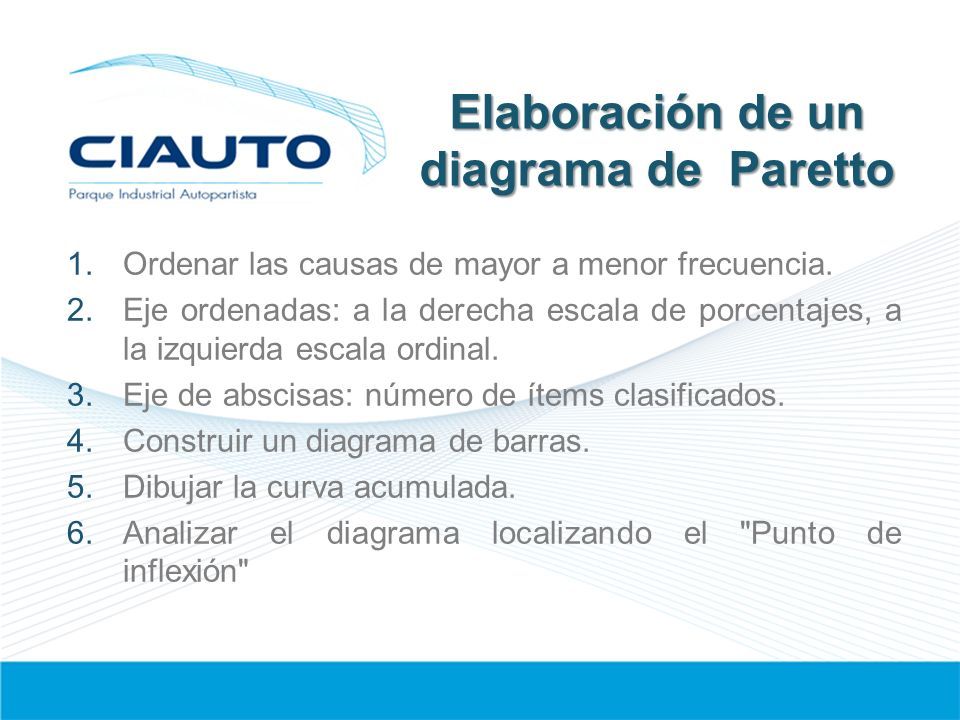 CIAUTO
Parque Industrial Autopartista

Elaboración de un diagrama de Paretto

1. Ordenar las causas de mayor a menor frecuencia.
2. Eje ordenadas: a la derecha escala de porcentajes, a la izquierda escala ordinal.
3. Eje de abscisas: número de ítems clasificados.
4. Construir un diagrama de barras.
5. Dibujar la curva acumulada.
6. Analizar el diagrama localizando el "Punto de inflexión"